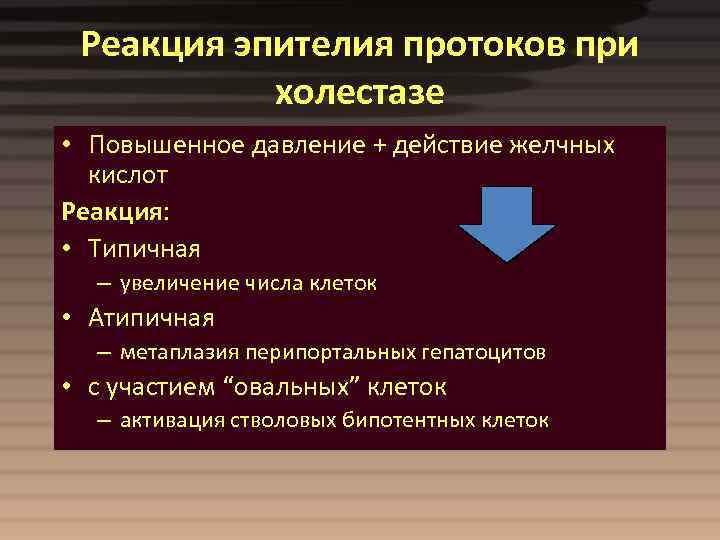 Реакция эпителия протоков при холестазе

• Повышенное давление + действие желчных кислот

Реакция:

• Типичная
– увеличение числа клеток
• Атипичная
– метаплазия перипортальных гепатоцитов
• с участием “овальных” клеток
– активация стволовых бипотентных клеток